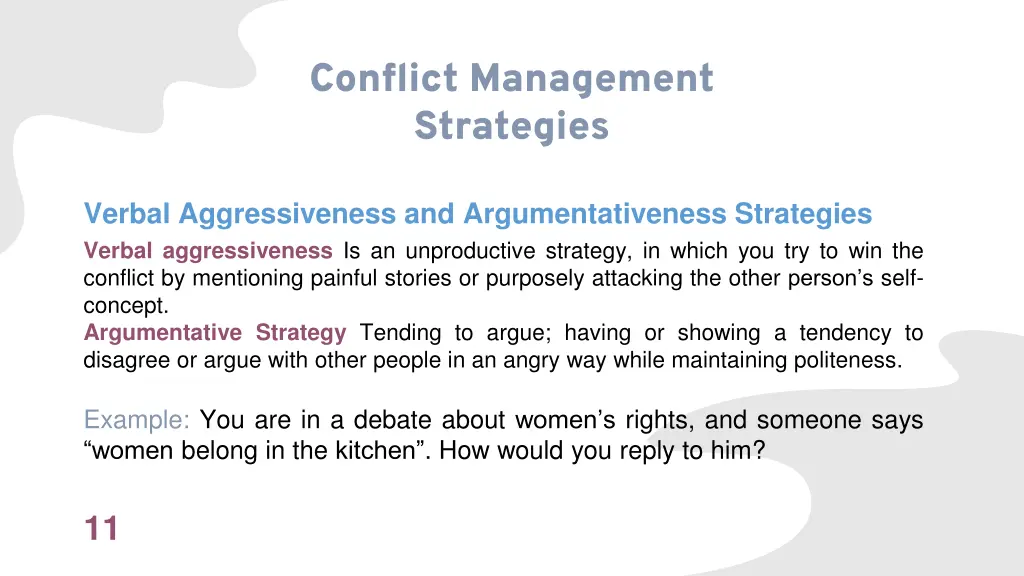 Conflict Management Strategies

Verbal Aggressiveness and Argumentativeness Strategies

Verbal aggressiveness Is an unproductive strategy, in which you try to win the conflict by mentioning painful stories or purposely attacking the other person's self-concept.
Argumentative Strategy Tending to argue; having or showing a tendency to disagree or argue with other people in an angry way while maintaining politeness.

Example: You are in a debate about women's rights, and someone says "women belong in the kitchen". How would you reply to him?

11